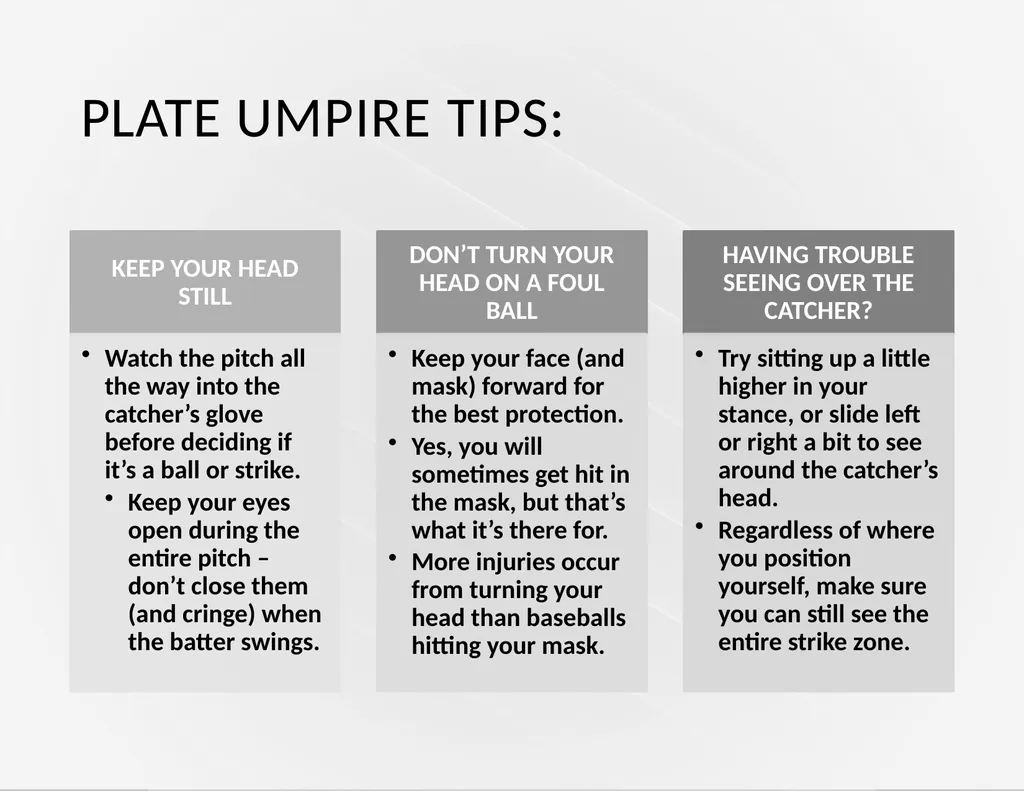 PLATE UMPIRE TIPS:

KEEP YOUR HEAD STILL

• Watch the pitch all the way into the catcher’s glove before deciding if it’s a ball or strike.
• Keep your eyes open during the entire pitch – don’t close them (and cringe) when the batter swings.

DON’T TURN YOUR HEAD ON A FOUL BALL

• Keep your face (and mask) forward for the best protection.
• Yes, you will sometimes get hit in the mask, but that’s what it’s there for.
• More injuries occur from turning your head than baseballs hitting your mask.

HAVING TROUBLE SEEING OVER THE CATCHER?

• Try sitting up a little higher in your stance, or slide left or right a bit to see around the catcher’s head.
• Regardless of where you position yourself, make sure you can still see the entire strike zone.